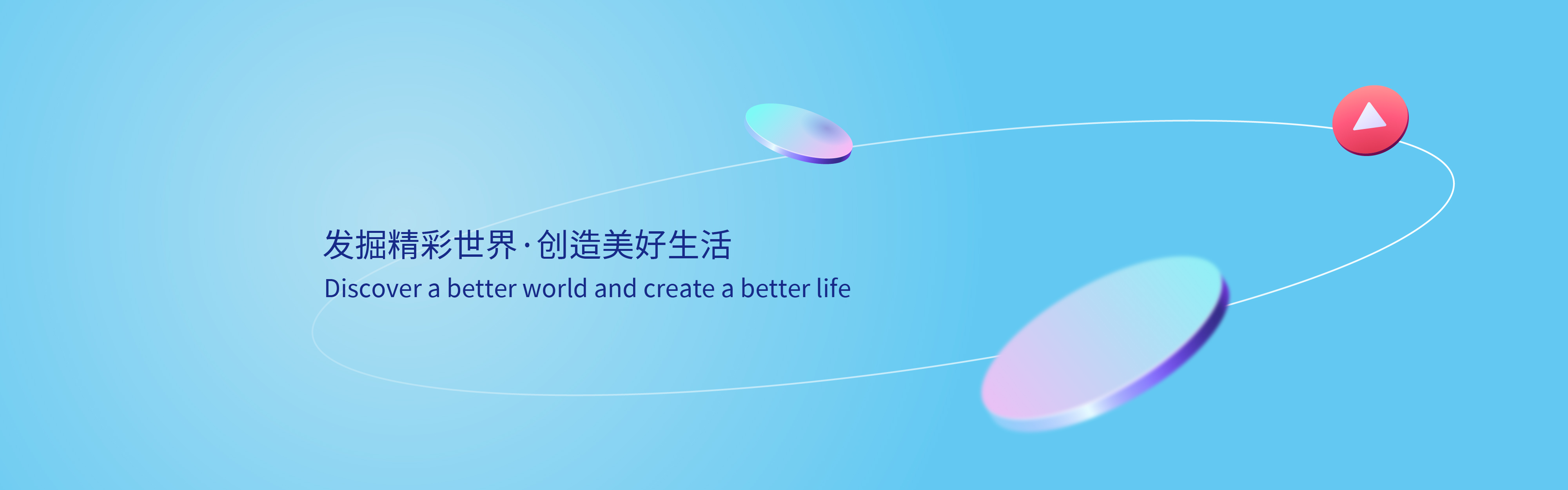 发掘精彩世界·创造美好生活
Discover a better world and create a better life